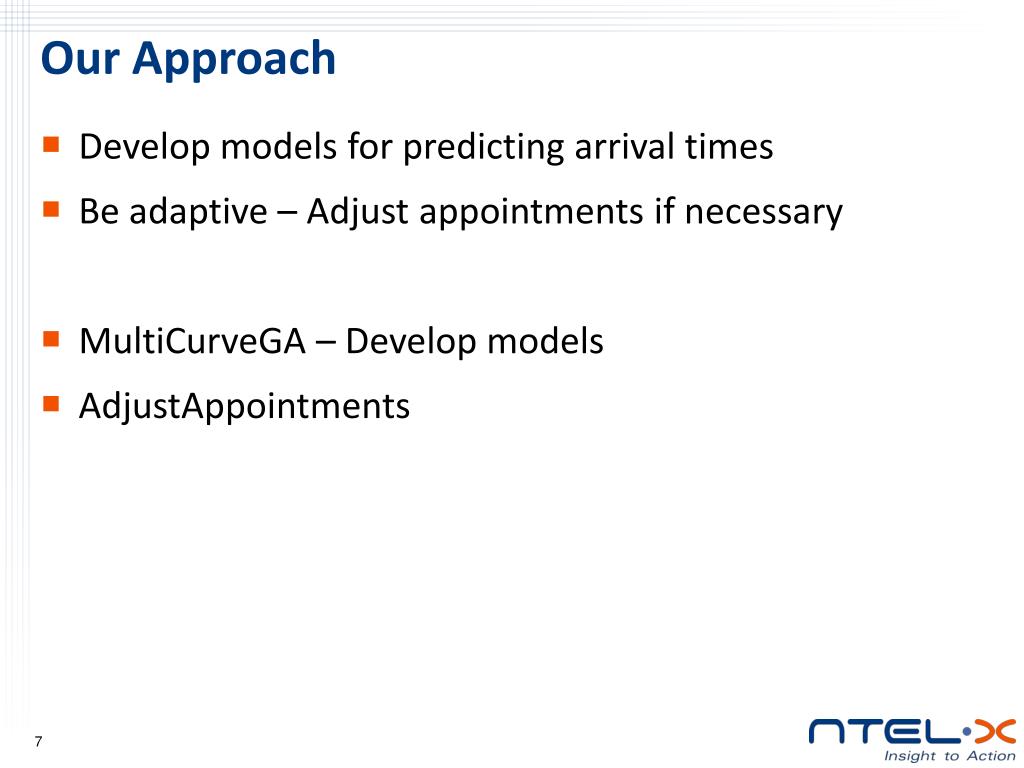 Our Approach

Develop models for predicting arrival times

Be adaptive – Adjust appointments if necessary

MultiCurveGA – Develop models

AdjustAppointments

7

NTEL·X
Insight to Action